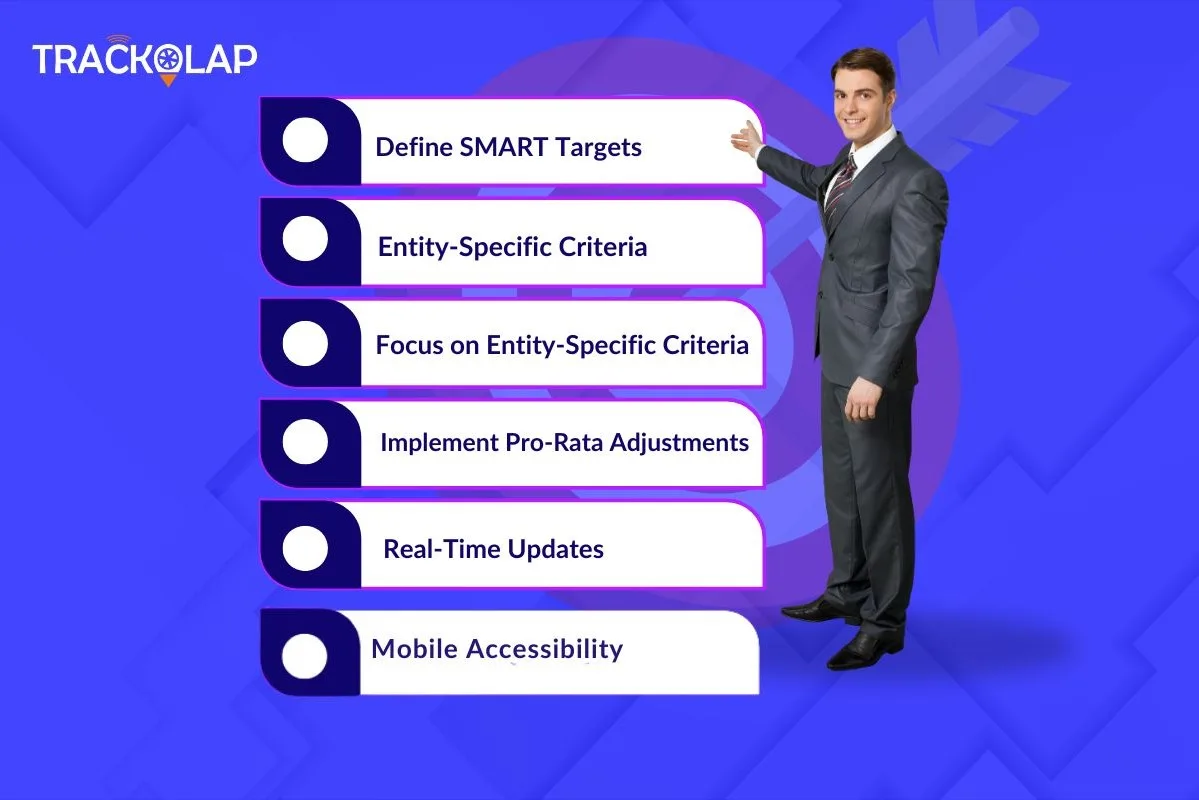 TRACKOLAP

Define SMART Targets

Entity-Specific Criteria

Focus on Entity-Specific Criteria

Implement Pro-Rata Adjustments

Real-Time Updates

Mobile Accessibility